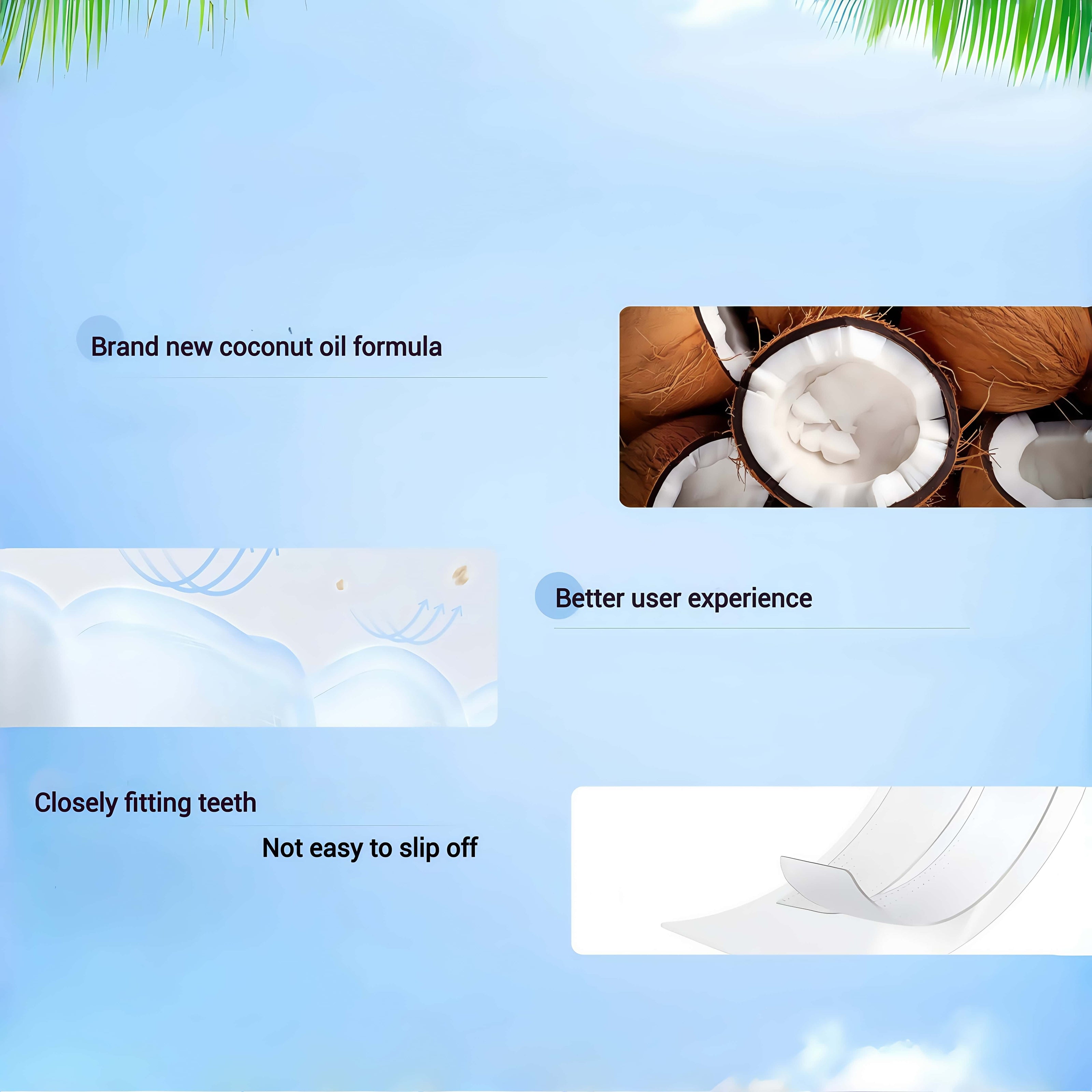 Brand new coconut oil formula

Better user experience

Closely fitting teeth

Not easy to slip off